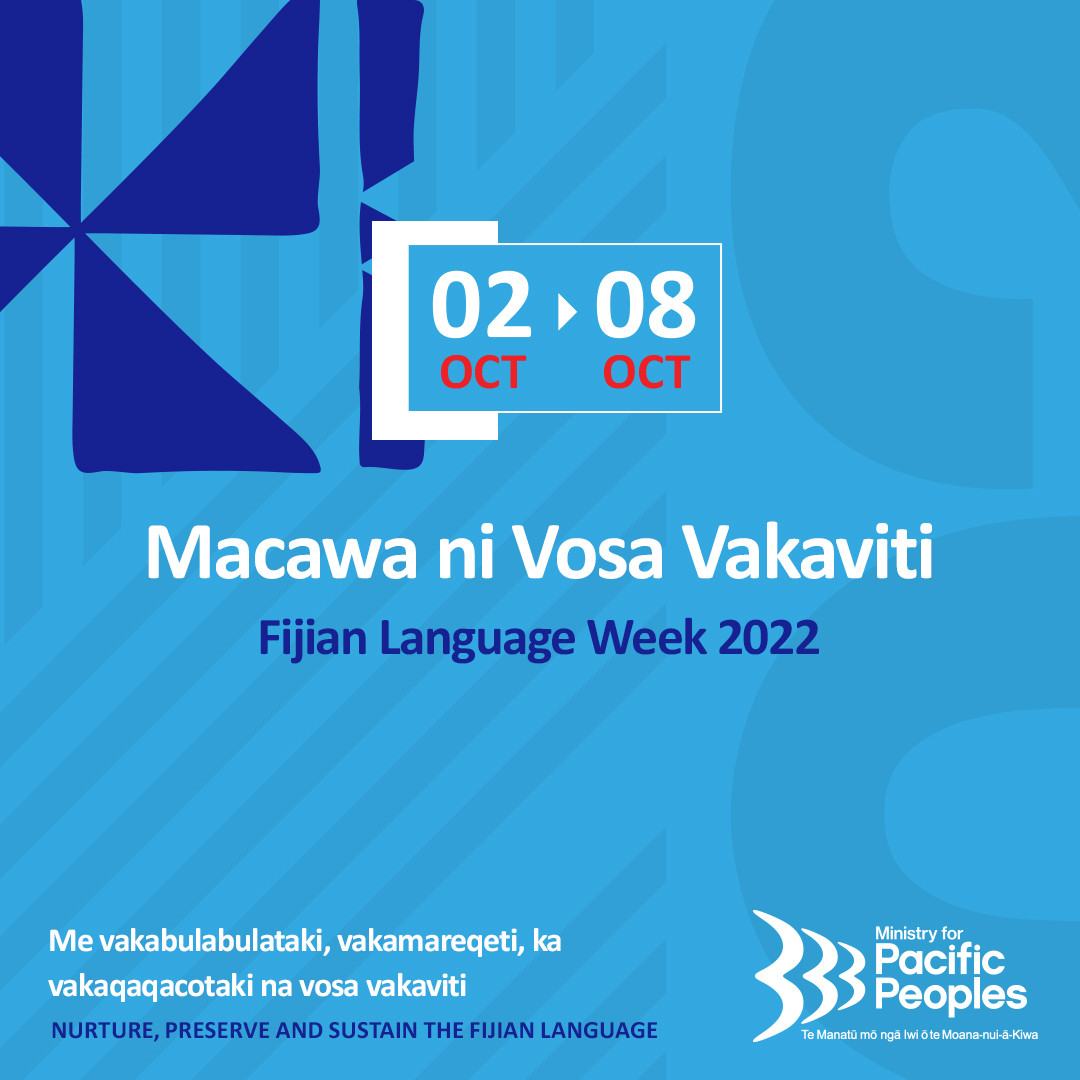 02 OCT 08 OCT

Macawa ni Vosa Vakaviti

Fijian Language Week 2022

Me vakabulabulataki, vakamareqeti, ka vakaqaqacotaki na vosa vakaviti

NURTURE, PRESERVE AND SUSTAIN THE FIJIAN LANGUAGE

Ministry for Pacific Peoples

Te Manatū mō ngā Iwi ō te Moana-nui-ā-Kiwa